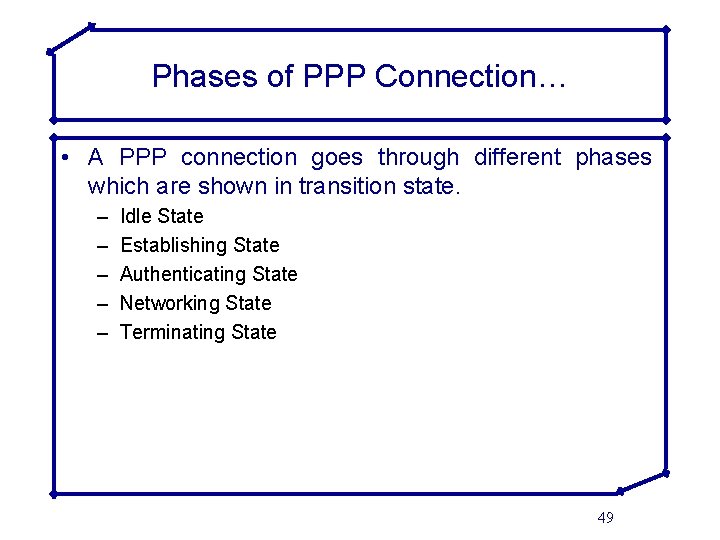 Phases of PPP Connection…

• A PPP connection goes through different phases which are shown in transition state.
– Idle State
– Establishing State
– Authenticating State
– Networking State
– Terminating State

49